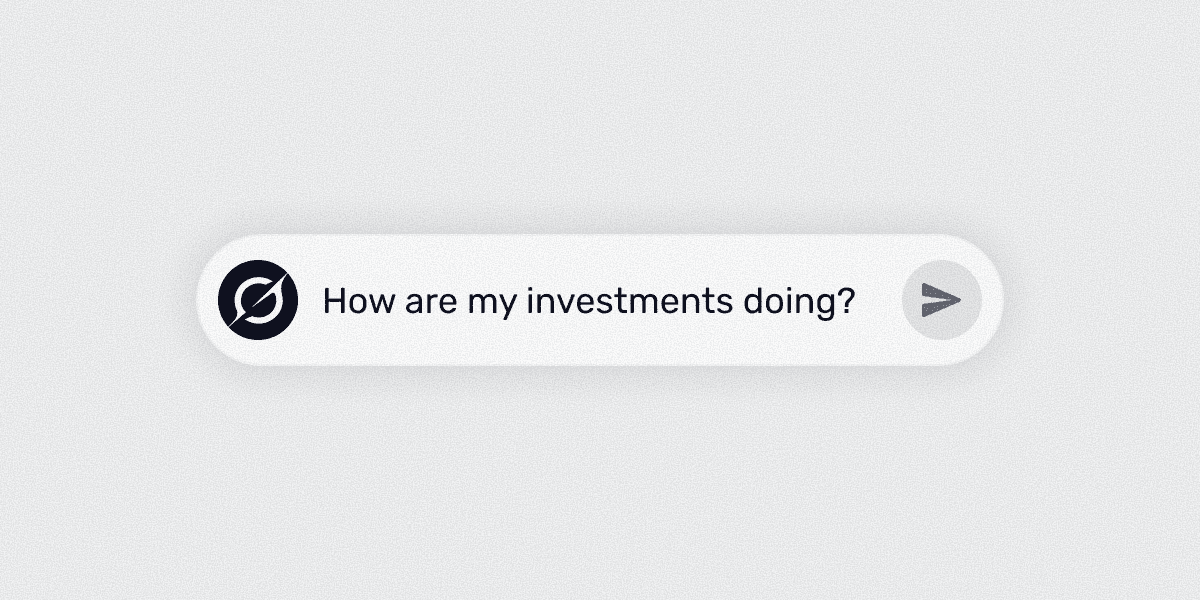 How are my investments doing?